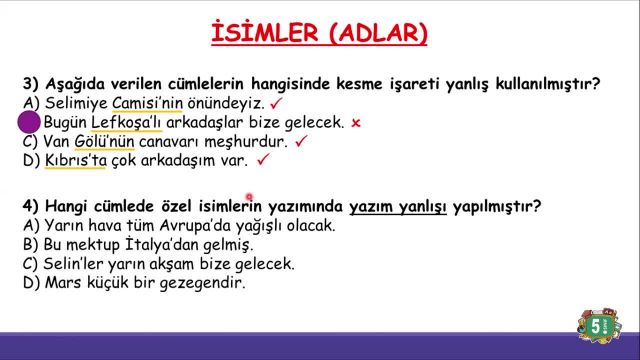 İSİMLER (ADLAR)

3) Aşağıda verilen cümlelerin hangisinde kesme işareti yanlış kullanılmıştır?
A) Selimiye Camisi'nin önündeyiz. ✓
Bugün Lefkoşa'lı arkadaşlar bize gelecek. ×
C) Van Gölü'nün canavarı meşhurdur. ✓
D) Kıbrıs'ta çok arkadaşım var. ✓

4) Hangi cümlede özel isimlerin yazımında yazım yanlışı yapılmıştır?
A) Yarın hava tüm Avrupa'da yağışlı olacak.
B) Bu mektup İtalya'dan gelmiş.
C) Selin'ler yarın akşam bize gelecek.
D) Mars küçük bir gezegendir.

5